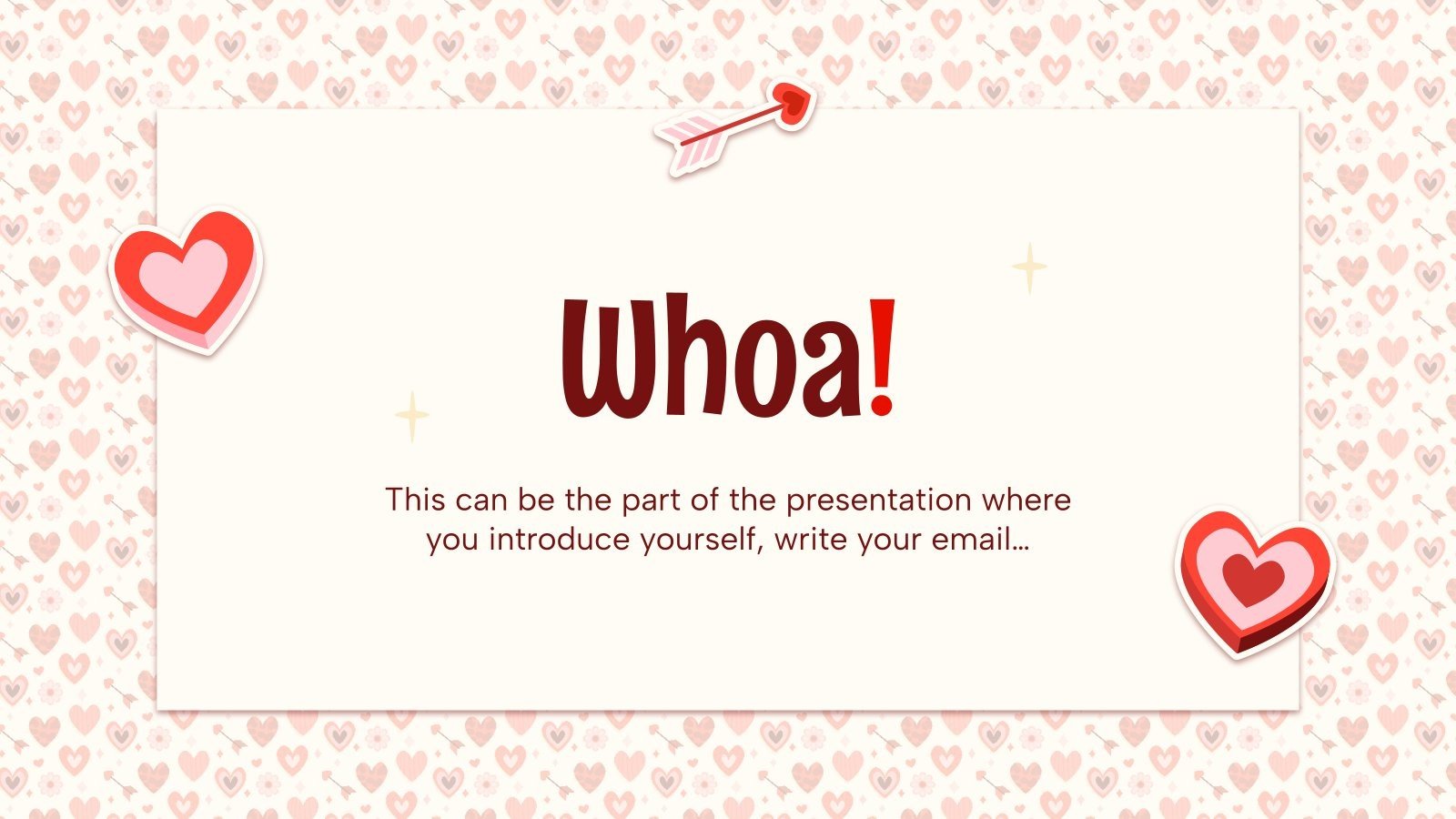 Whoa!

This can be the part of the presentation where you introduce yourself, write your email…